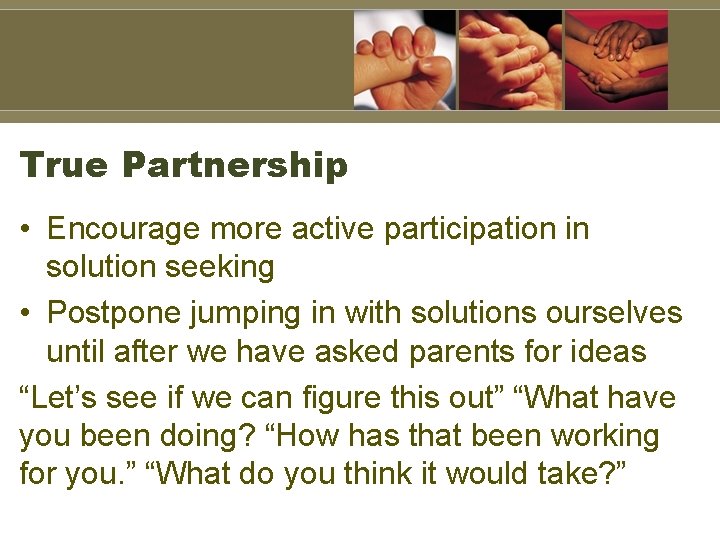 True Partnership

• Encourage more active participation in solution seeking

• Postpone jumping in with solutions ourselves until after we have asked parents for ideas

“Let’s see if we can figure this out” “What have you been doing? “How has that been working for you.” “What do you think it would take?”